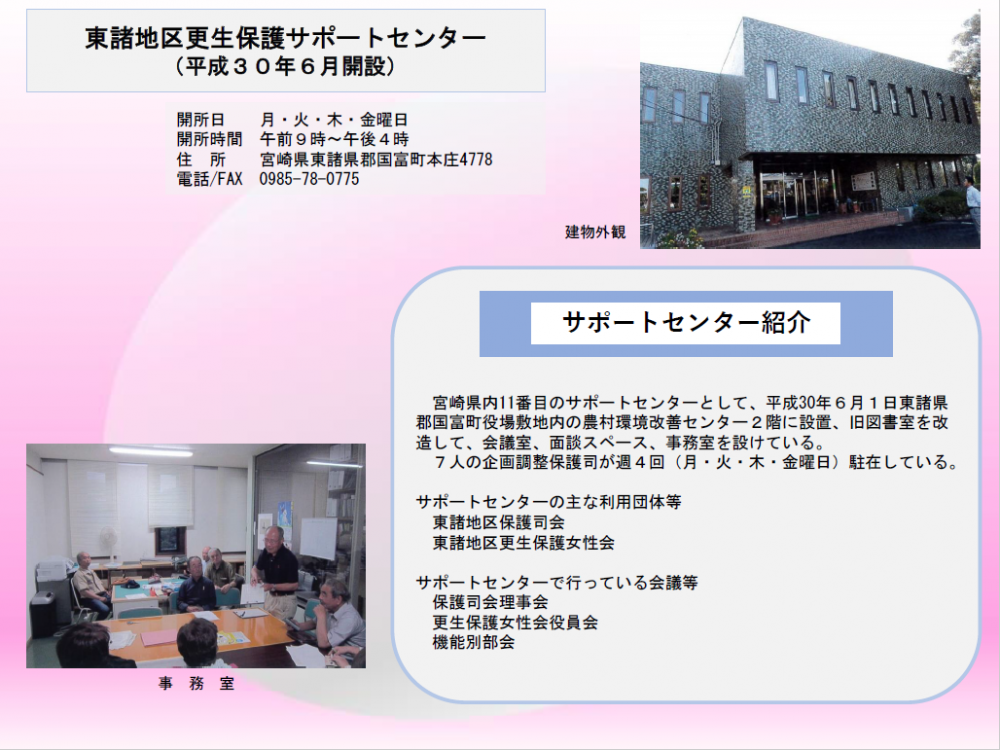 東諸地区更生保護サポートセンター
（平成３０年６月開設）

開所日　　月・火・木・金曜日
開所時間　午前９時～午後４時
住　所　　宮崎県東諸県郡国富町本庄4778
電話/FAX　0985-78-0775

建物外観

サポートセンター紹介

宮崎県内11番目のサポートセンターとして、平成30年６月１日東諸県郡国富町役場敷地内の農村環境改善センター２階に設置、旧図書室を改造して、会議室、面談スペース、事務室を設けている。
７人の企画調整保護司が週４回（月・火・木・金曜日）駐在している。

サポートセンターの主な利用団体等
東諸地区保護司会
東諸地区更生保護女性会

サポートセンターで行っている会議等
保護司会理事会
更生保護女性会役員会
機能別部会

事　務　室